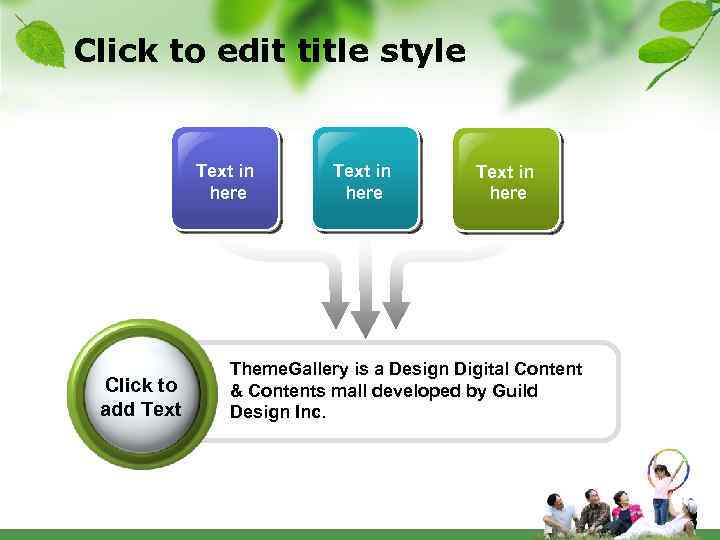 Click to edit title style

Text in here

Text in here

Text in here

Click to add Text

ThemeGallery is a Design Digital Content & Contents mall developed by Guild Design Inc.